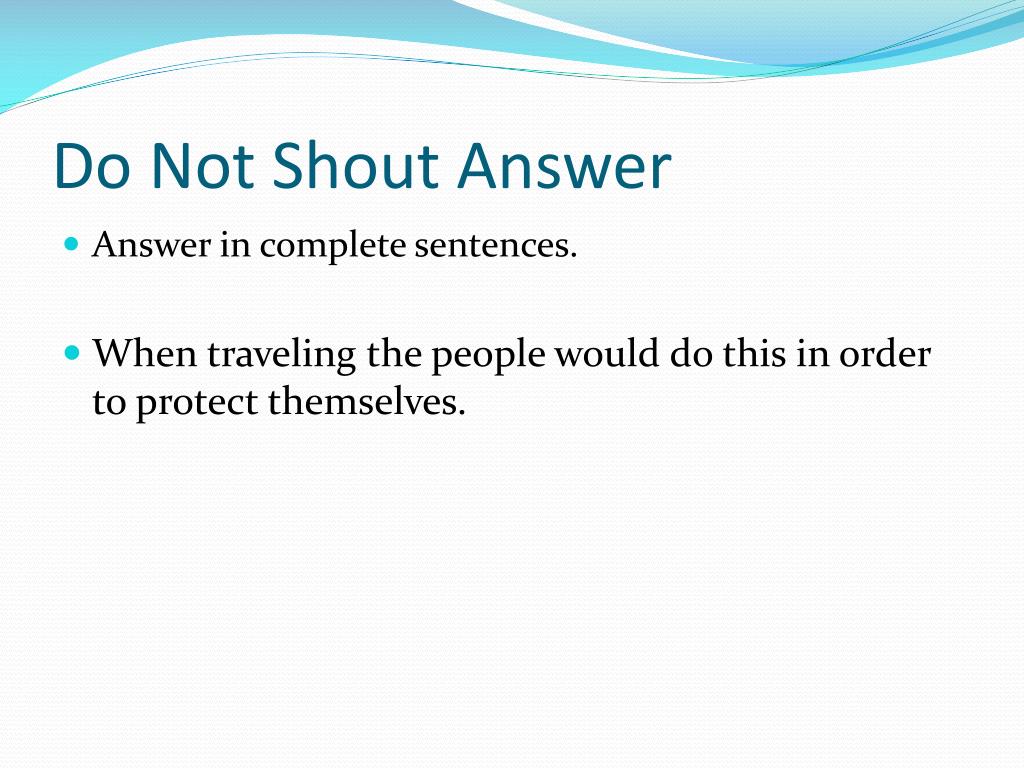 Do Not Shout Answer

Answer in complete sentences.

When traveling the people would do this in order to protect themselves.